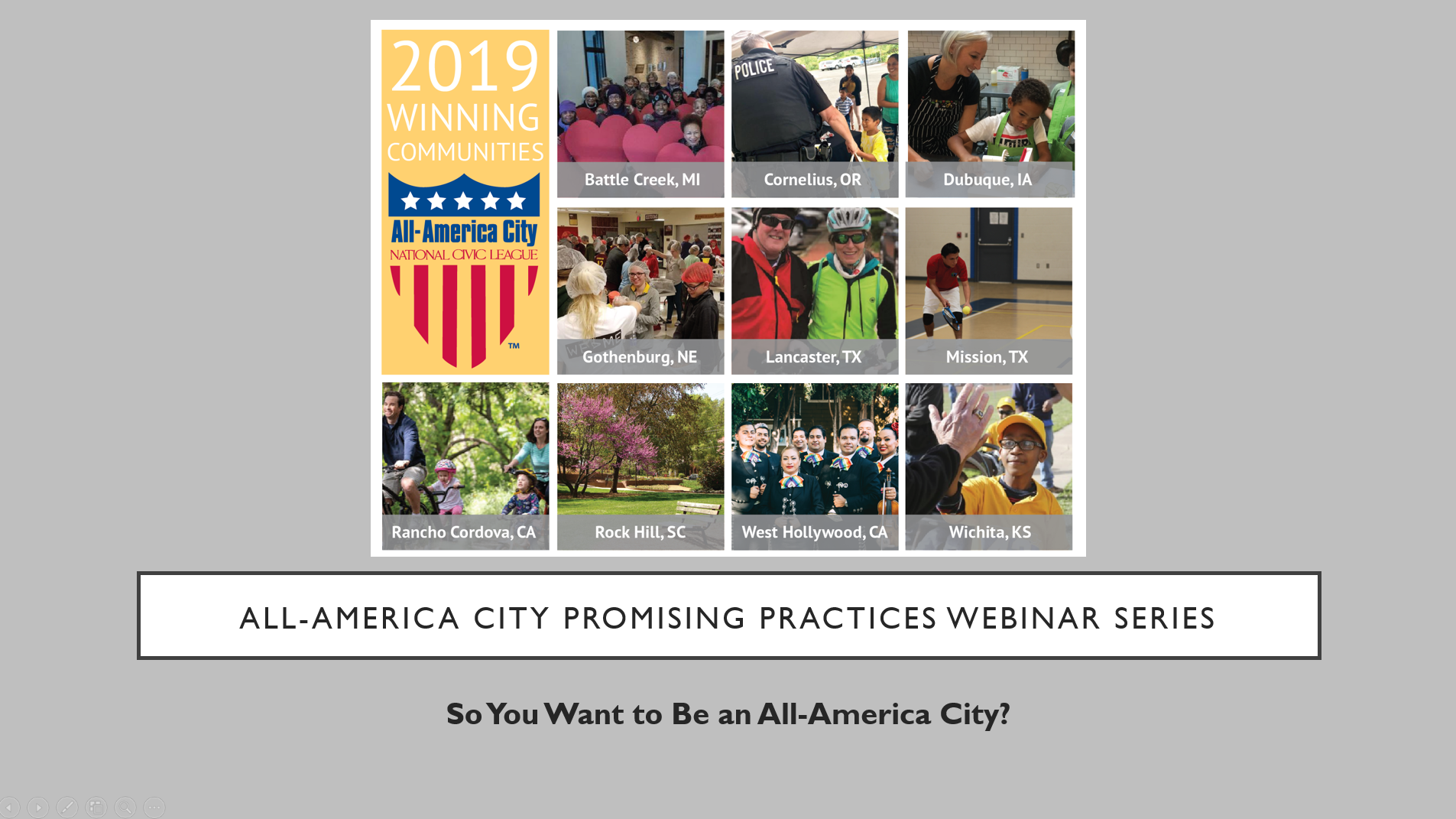 2019 WINNING COMMUNITIES

All-America City

NATIONAL CIVIC LEAGUE

TM

POLICE

Battle Creek, MI

Cornelius, OR

Dubuque, IA

Gothenburg, NE

Lancaster, TX

Mission, TX

Rancho Cordova, CA

Rock Hill, SC

West Hollywood, CA

Wichita, KS

ALL-AMERICA CITY PROMISING PRACTICES WEBINAR SERIES

So You Want to Be an All-America City?